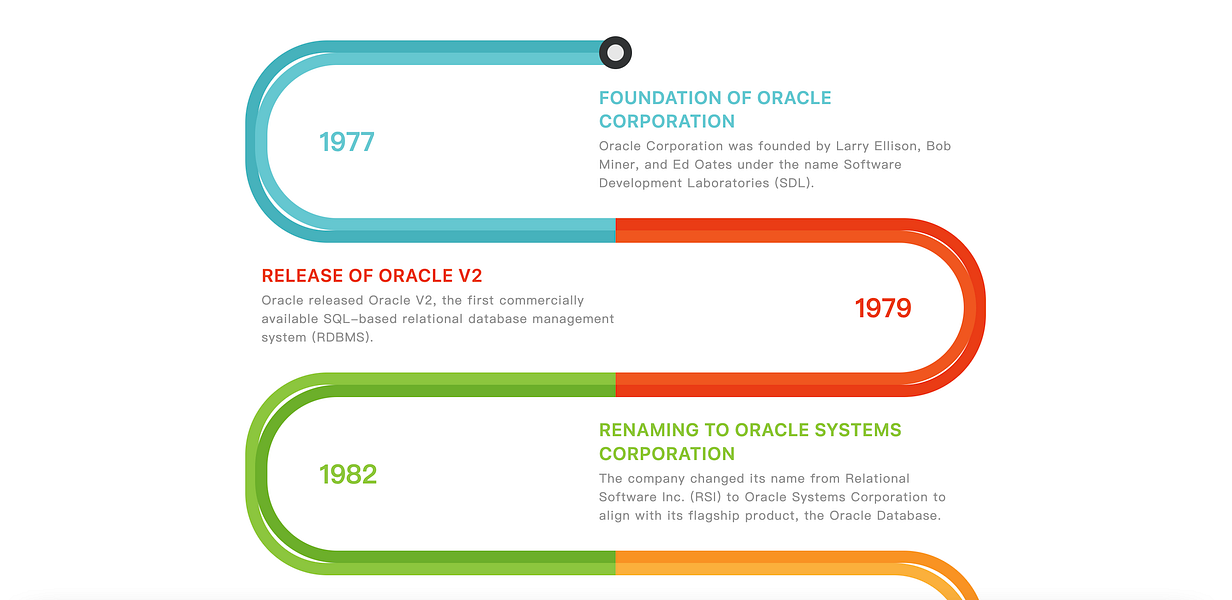 1977

FOUNDATION OF ORACLE CORPORATION

Oracle Corporation was founded by Larry Ellison, Bob Miner, and Ed Oates under the name Software Development Laboratories (SDL).

RELEASE OF ORACLE V2

Oracle released Oracle V2, the first commercially available SQL-based relational database management system (RDBMS).

1979

1982

RENAMING TO ORACLE SYSTEMS CORPORATION

The company changed its name from Relational Software Inc. (RSI) to Oracle Systems Corporation to align with its flagship product, the Oracle Database.